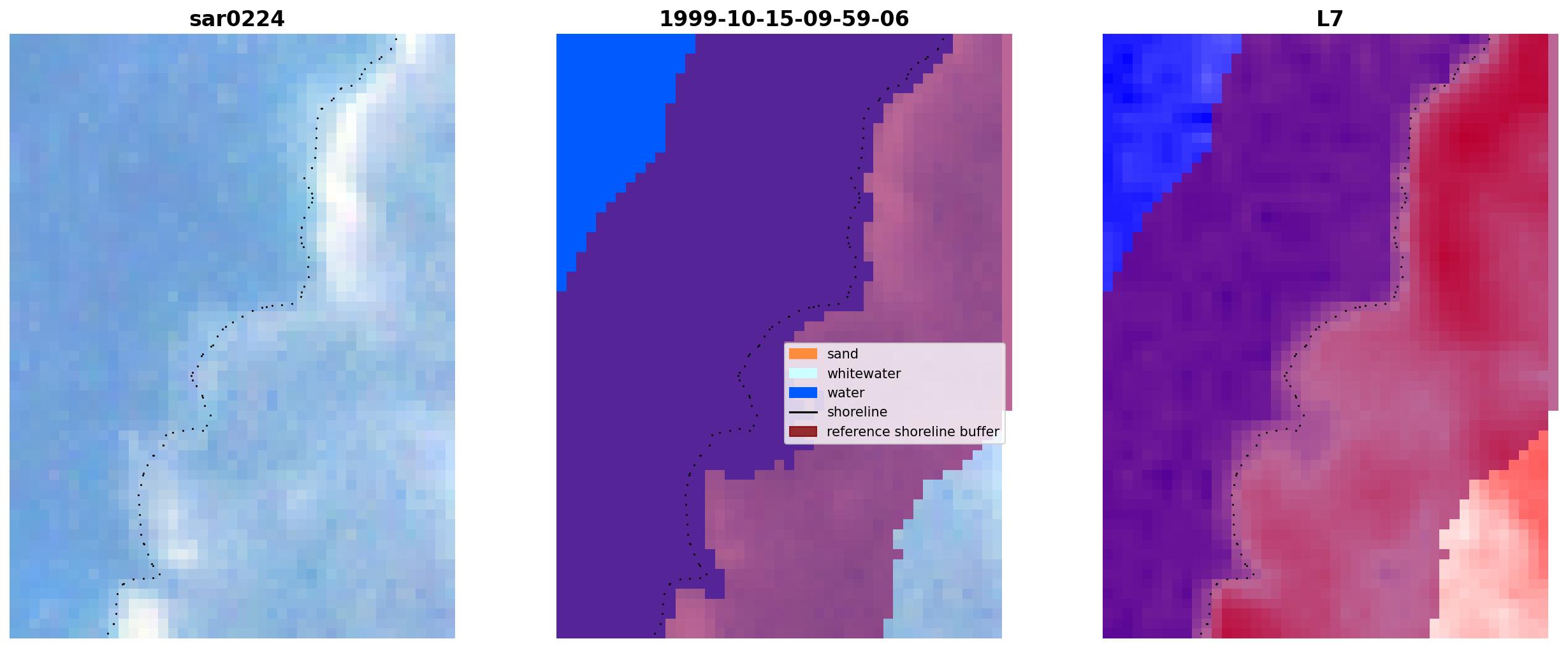 sar0224

1999-10-15-09-59-06

sand
whitewater
water
shoreline
reference shoreline buffer

L7